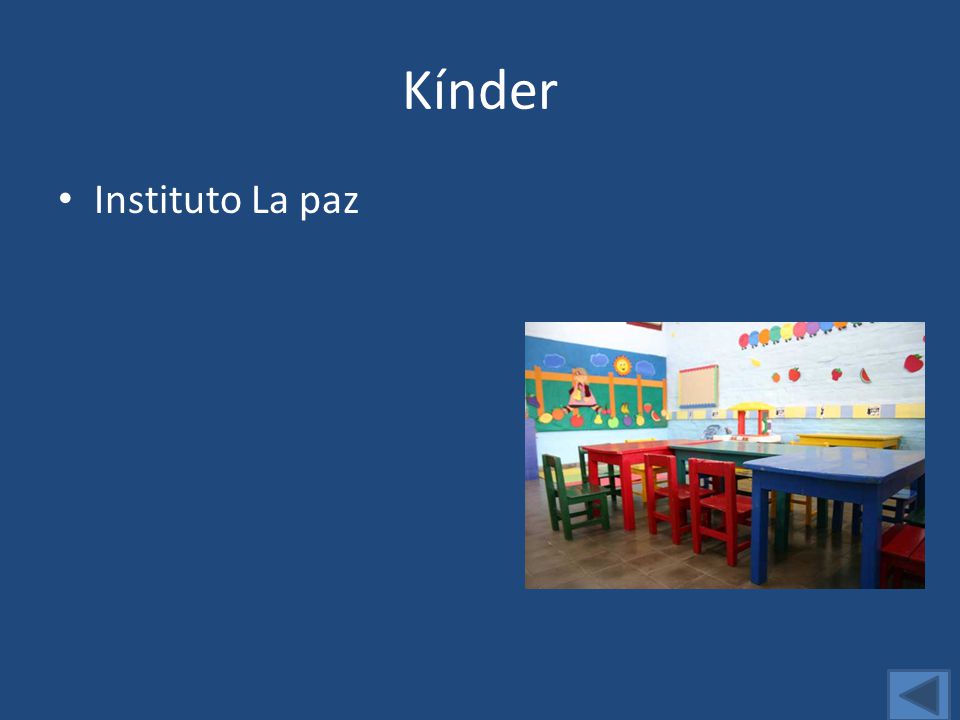 Kínder

• Instituto La paz